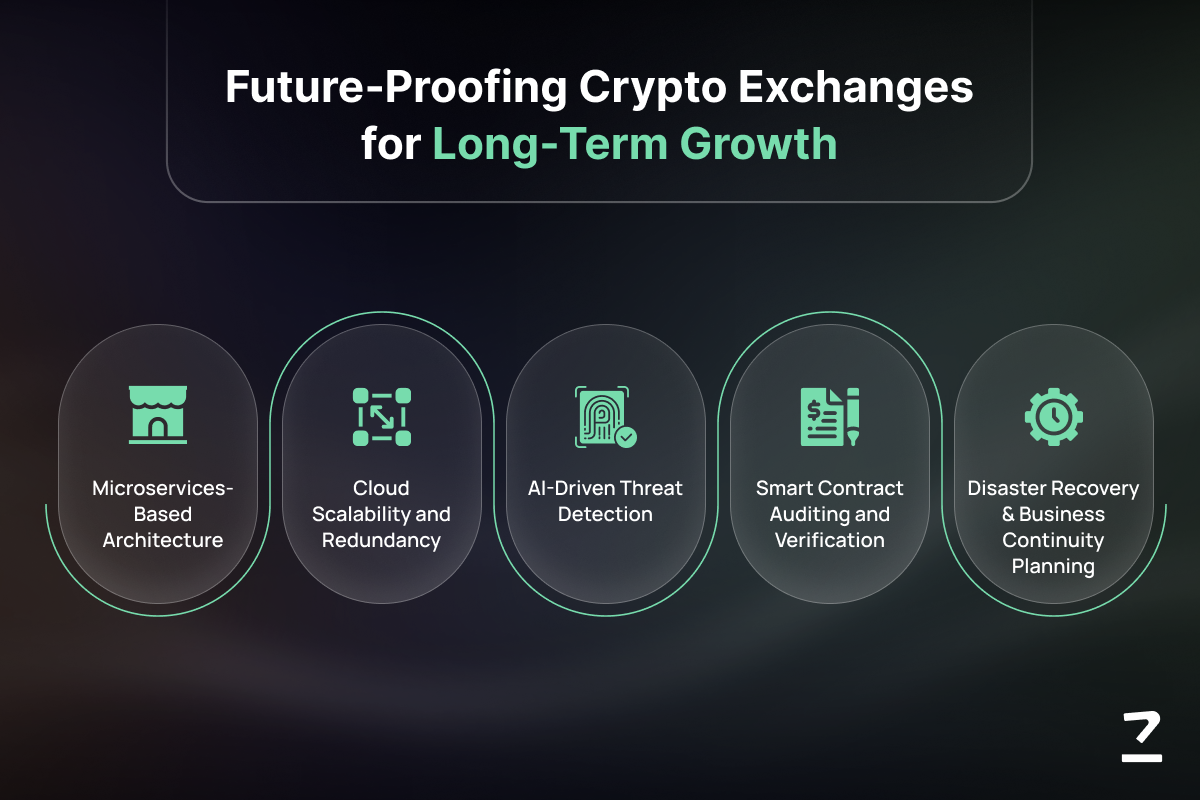 Future-Proofing Crypto Exchanges for Long-Term Growth

Microservices-Based Architecture

Cloud Scalability and Redundancy

AI-Driven Threat Detection

Smart Contract Auditing and Verification

Disaster Recovery & Business Continuity Planning